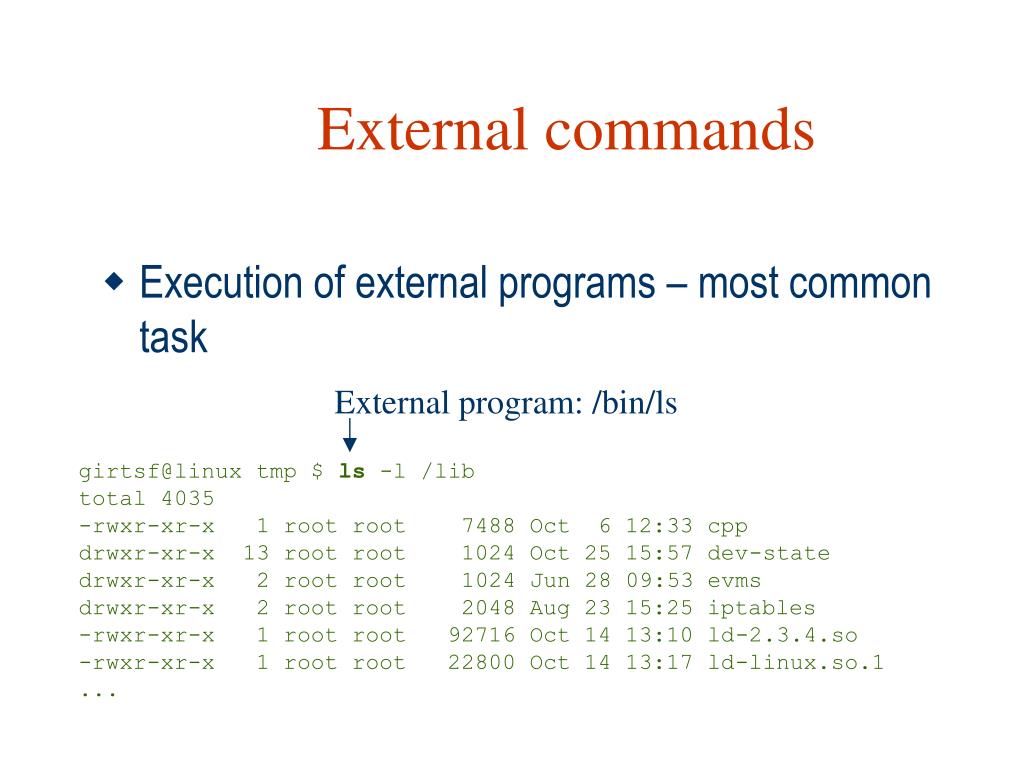 External commands

Execution of external programs – most common task

External program: /bin/ls

girtsf@linux tmp $ ls -l /lib
total 4035
-rwxr-xr-x   1 root root    7488 Oct  6 12:33 cpp
drwxr-xr-x  13 root root    1024 Oct 25 15:57 dev-state
drwxr-xr-x   2 root root    1024 Jun 28 09:53 evms
drwxr-xr-x   2 root root    2048 Aug 23 15:25 iptables
-rwxr-xr-x   1 root root   92716 Oct 14 13:10 ld-2.3.4.so
-rwxr-xr-x   1 root root   22800 Oct 14 13:17 ld-linux.so.1
...